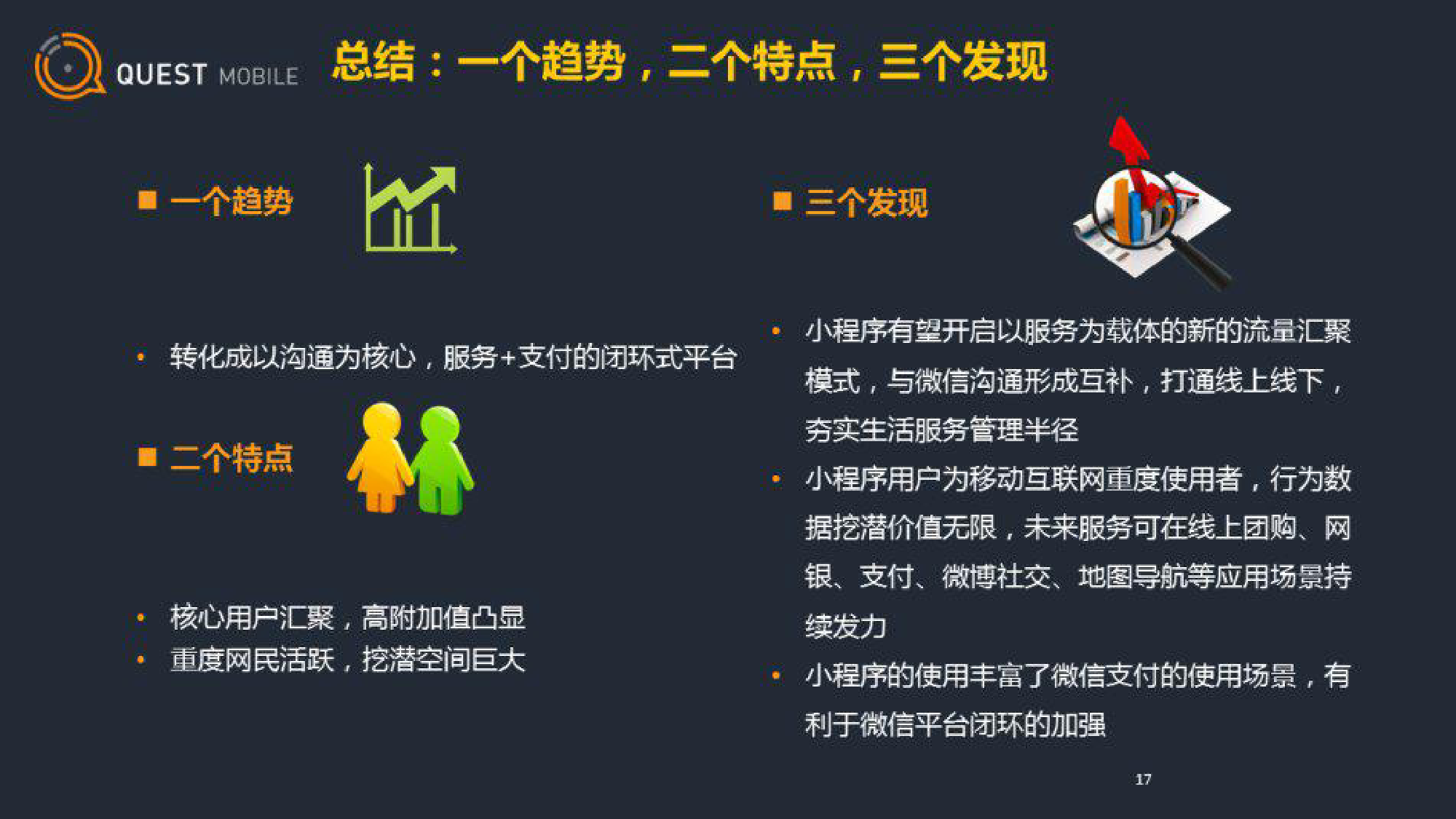 QUEST MOBILE

总结：一个趋势，二个特点，三个发现

■ 一个趋势

• 转化成以沟通为核心，服务+支付的闭环式平台

■ 二个特点

• 核心用户汇聚，高附加值凸显
• 重度网民活跃，挖潜空间巨大

■ 三个发现

• 小程序有望开启以服务为载体的新的流量汇聚模式，与微信沟通形成互补，打通线上线下，夯实生活服务管理半径
• 小程序用户为移动互联网重度使用者，行为数据挖潜价值无限，未来服务可在线上团购、网银、支付、微博社交、地图导航等应用场景持续发力
• 小程序的使用丰富了微信支付的使用场景，有利于微信平台闭环的加强

17